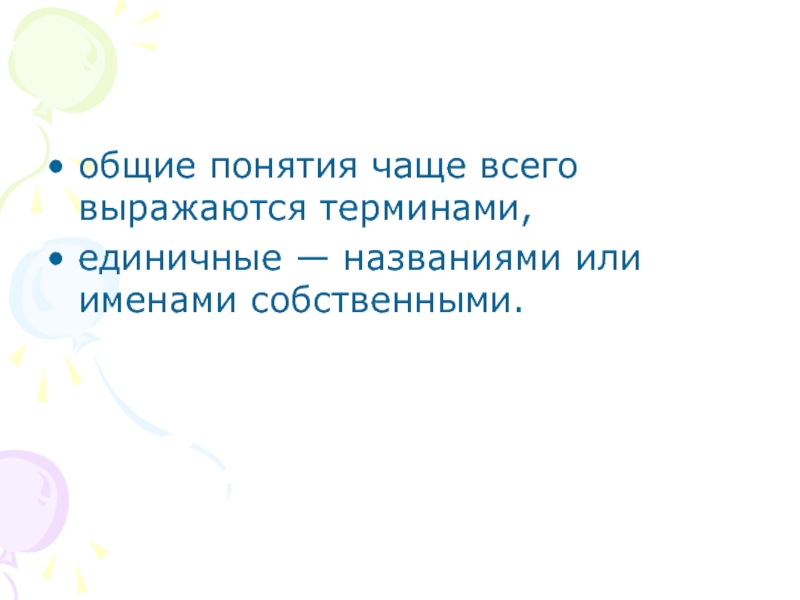 • общие понятия чаще всего выражаются терминами,
• единичные — названиями или именами собственными.